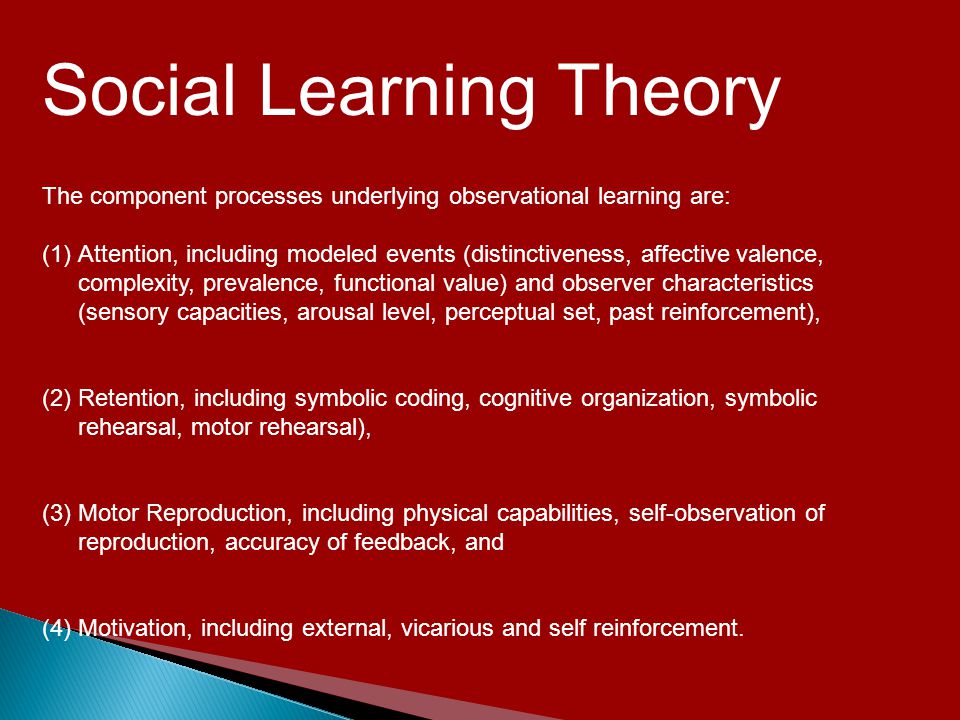 Social Learning Theory

The component processes underlying observational learning are:

(1) Attention, including modeled events (distinctiveness, affective valence, complexity, prevalence, functional value) and observer characteristics (sensory capacities, arousal level, perceptual set, past reinforcement),

(2) Retention, including symbolic coding, cognitive organization, symbolic rehearsal, motor rehearsal),

(3) Motor Reproduction, including physical capabilities, self-observation of reproduction, accuracy of feedback, and

(4) Motivation, including external, vicarious and self reinforcement.